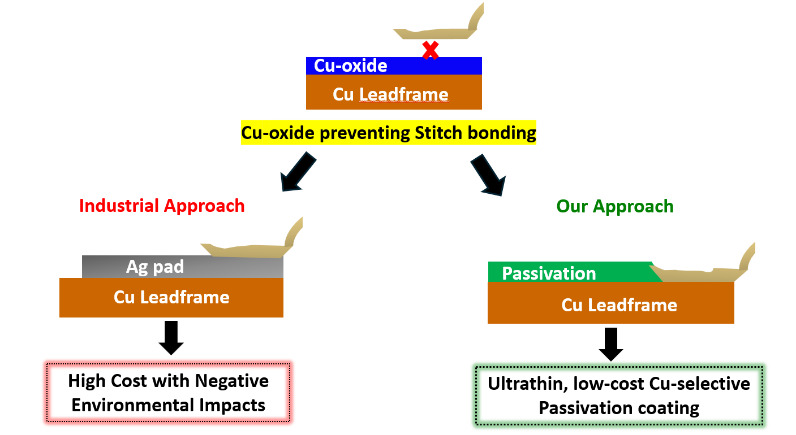 Cu-oxide
Cu Leadframe
Cu-oxide preventing Stitch bonding

Industrial Approach

Ag pad
Cu Leadframe

High Cost with Negative Environmental Impacts

Our Approach

Passivation
Cu Leadframe

Ultrathin, low-cost Cu-selective Passivation coating